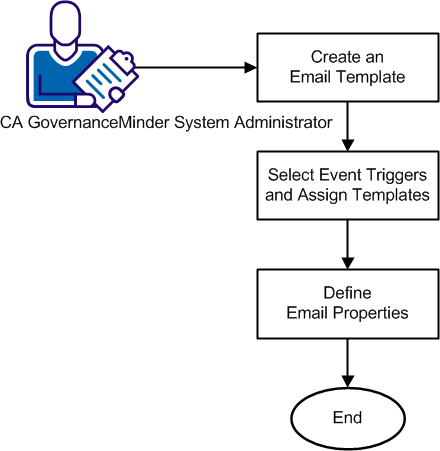 CA GovernanceMinder System Administrator

Create an Email Template

Select Event Triggers and Assign Templates

Define Email Properties

End